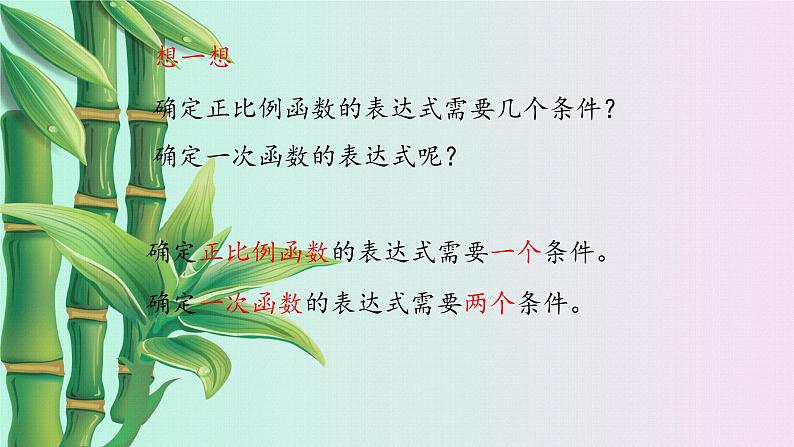 想一想

确定正比例函数的表达式需要几个条件？

确定一次函数的表达式呢？

确定正比例函数的表达式需要一个条件。

确定一次函数的表达式需要两个条件。